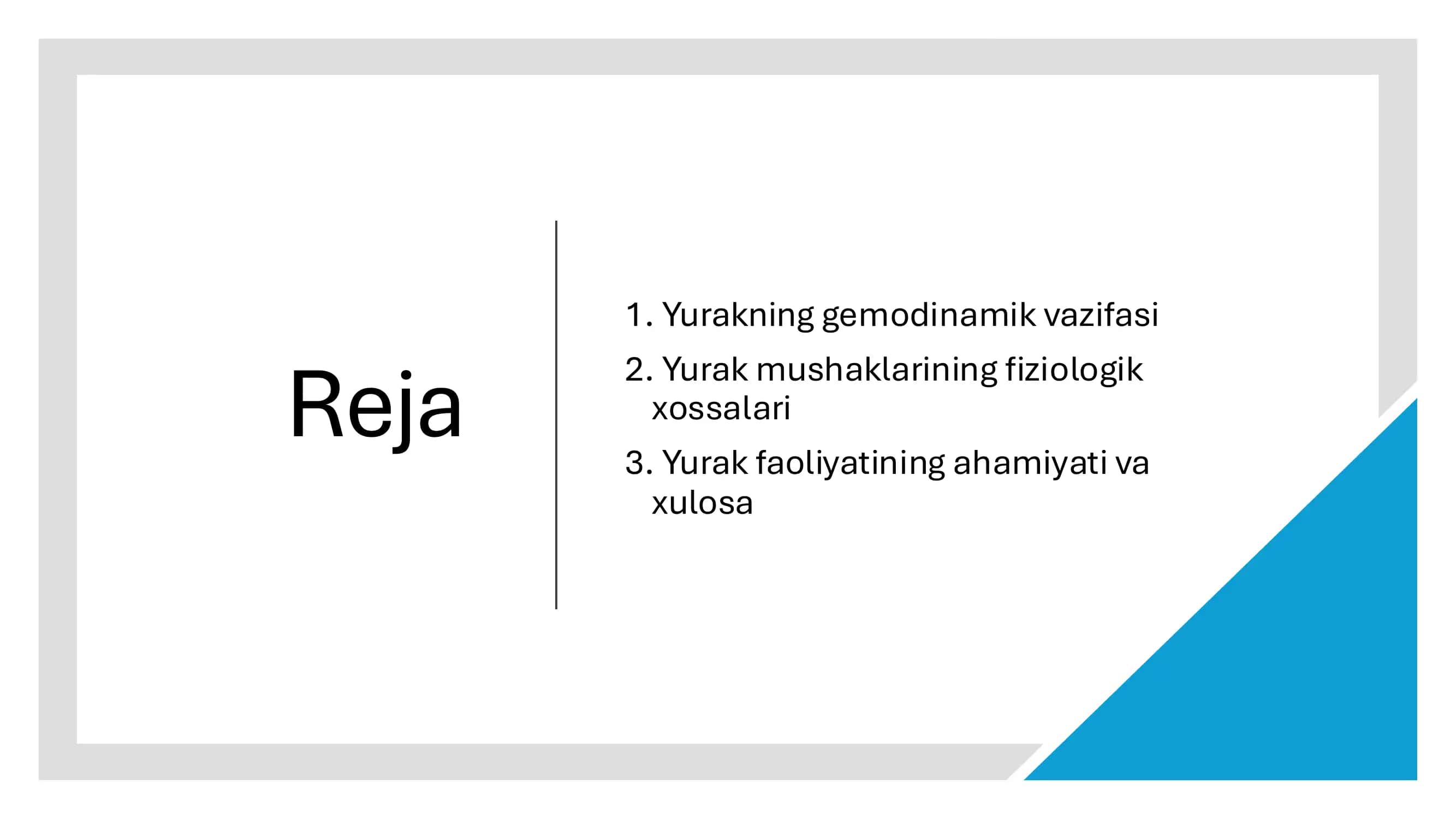 Reja

1. Yurakning gemodinamik vazifasi
2. Yurak mushaklarining fiziologik xossalari
3. Yurak faoliyatining ahamiyati va xulosa